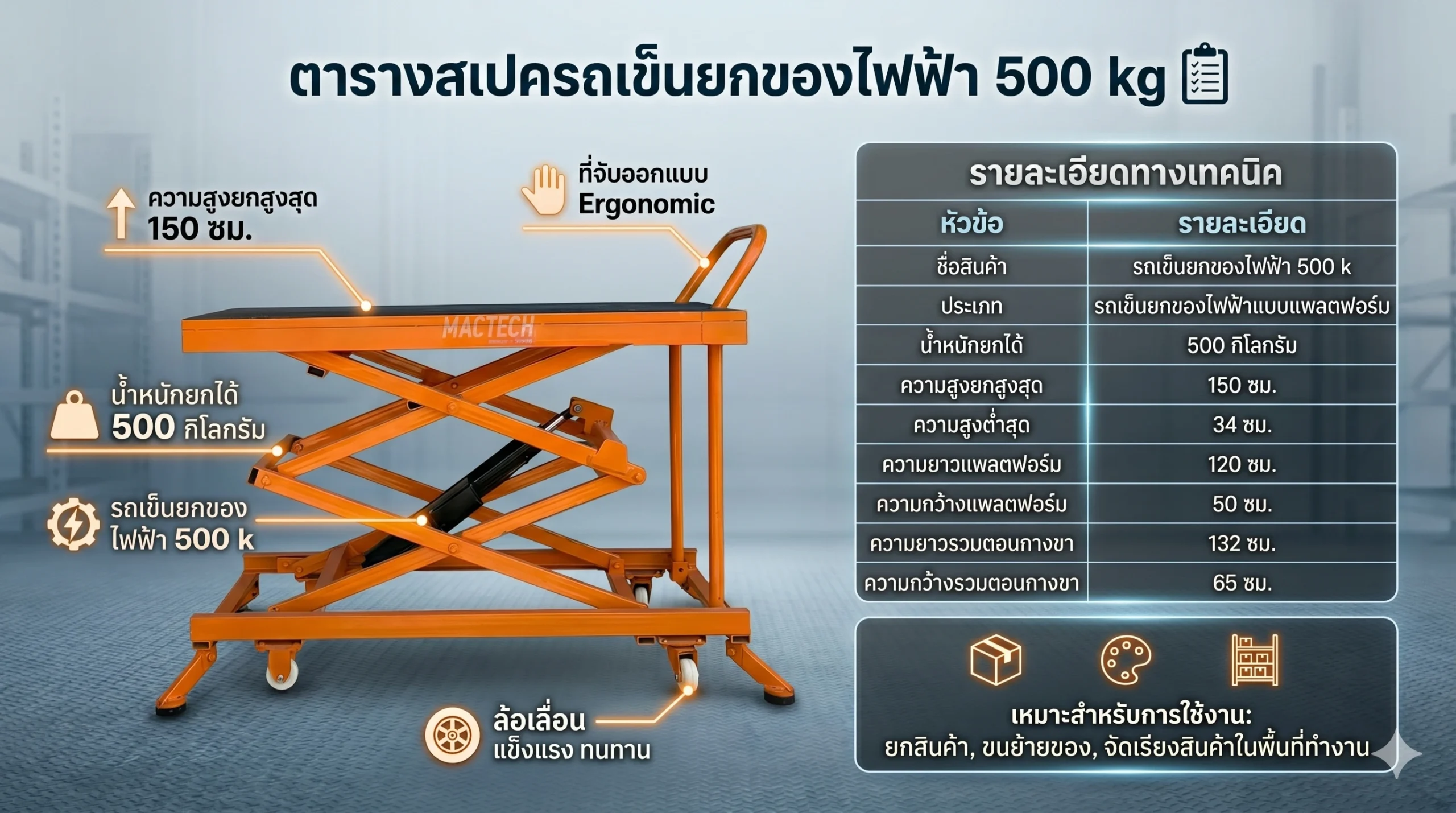 ตารางสเปครถเข็นยกของไฟฟ้า 500 kg

ความสูงยกสูงสุด
150 ซม.

ที่จับออกแบบ
Ergonomic

MACTECH

น้ำหนักยกได้
500 กิโลกรัม

รถเข็นยกของ
ไฟฟ้า 500 k

ล้อเลื่อน
แข็งแรง ทนทาน

รายละเอียดทางเทคนิค

| หัวข้อ | รายละเอียด |
|---|---|
| ชื่อสินค้า | รถเข็นยกของไฟฟ้า 500 k |
| ประเภท | รถเข็นยกของไฟฟ้าแบบแพลตฟอร์ม |
| น้ำหนักยกได้ | 500 กิโลกรัม |
| ความสูงยกสูงสุด | 150 ซม. |
| ความสูงต่ำสุด | 34 ซม. |
| ความยาวแพลตฟอร์ม | 120 ซม. |
| ความกว้างแพลตฟอร์ม | 50 ซม. |
| ความยาวรวมตอนกางขา | 132 ซม. |
| ความกว้างรวมตอนกางขา | 65 ซม. |

เหมาะสำหรับการใช้งาน:
ยกสินค้า, ขนย้ายของ, จัดเรียงสินค้าในพื้นที่ทำงาน